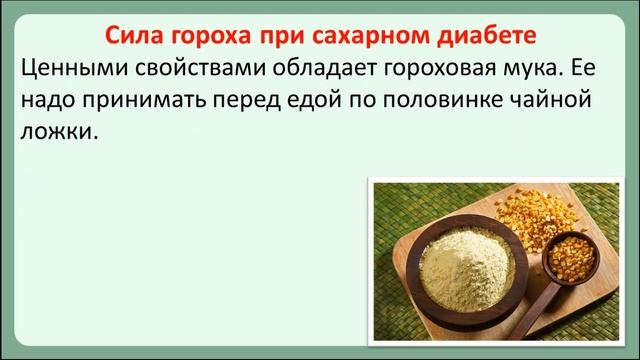 Сила гороха при сахарном диабете

Ценными свойствами обладает гороховая мука. Ее надо принимать перед едой по половинке чайной ложки.